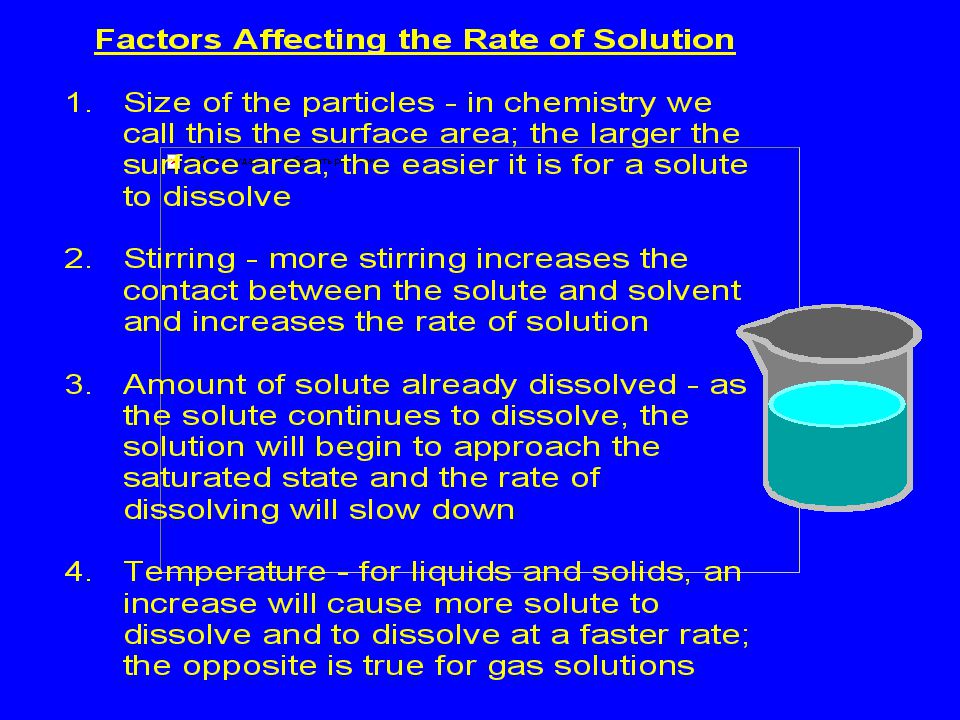 Factors Affecting the Rate of Solution

1. Size of the particles - in chemistry we call this the surface area; the larger the surface area, the easier it is for a solute to dissolve

2. Stirring - more stirring increases the contact between the solute and solvent and increases the rate of solution

3. Amount of solute already dissolved - as the solute continues to dissolve, the solution will begin to approach the saturated state and the rate of dissolving will slow down

4. Temperature - for liquids and solids, an increase will cause more solute to dissolve and to dissolve at a faster rate; the opposite is true for gas solutions